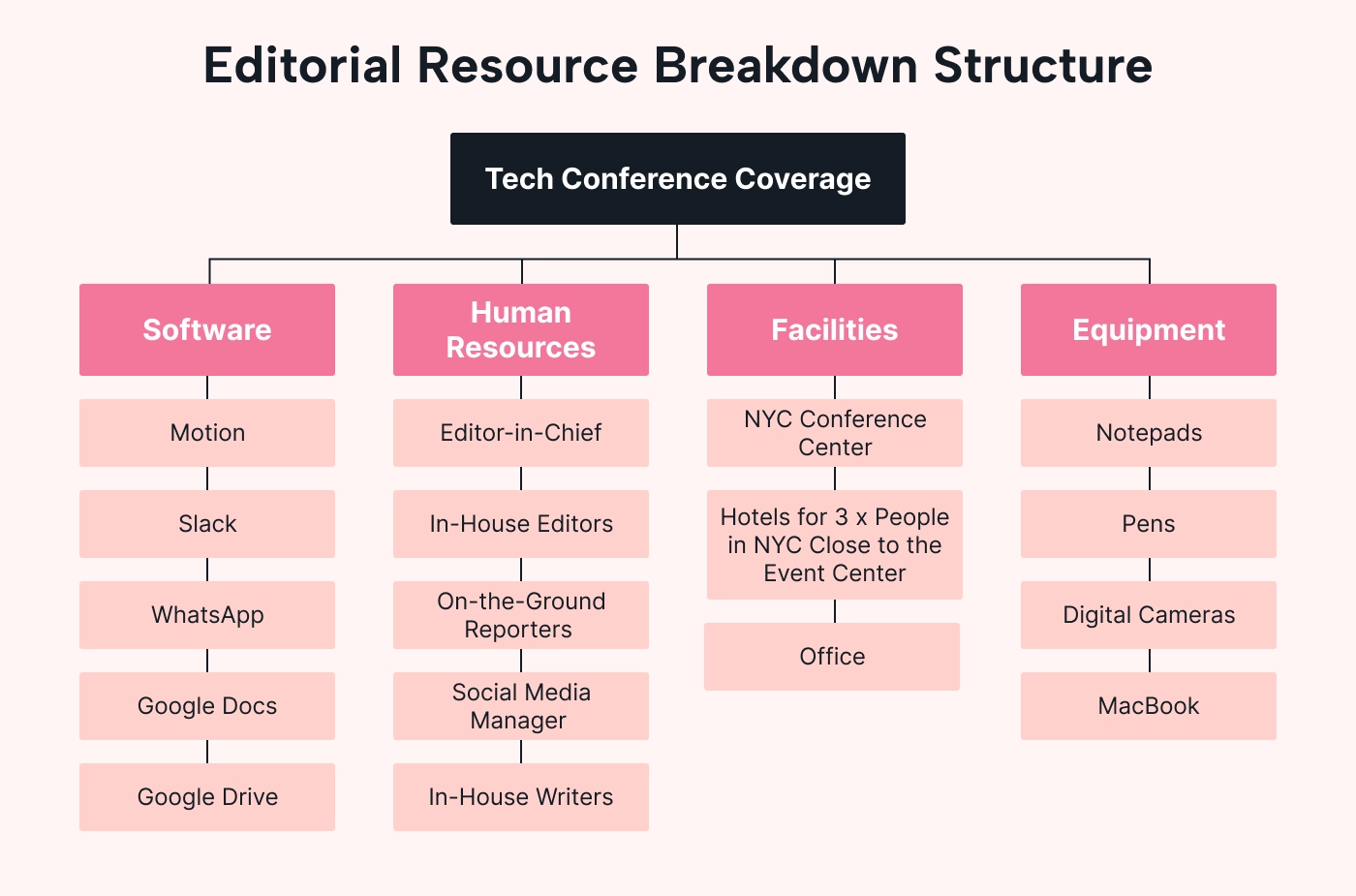 Editorial Resource Breakdown Structure

Tech Conference Coverage

Software

Motion

Slack

WhatsApp

Google Docs

Google Drive

Human Resources

Editor-in-Chief

In-House Editors

On-the-Ground Reporters

Social Media Manager

In-House Writers

Facilities

NYC Conference Center

Hotels for 3 x People in NYC Close to the Event Center

Office

Equipment

Notepads

Pens

Digital Cameras

MacBook